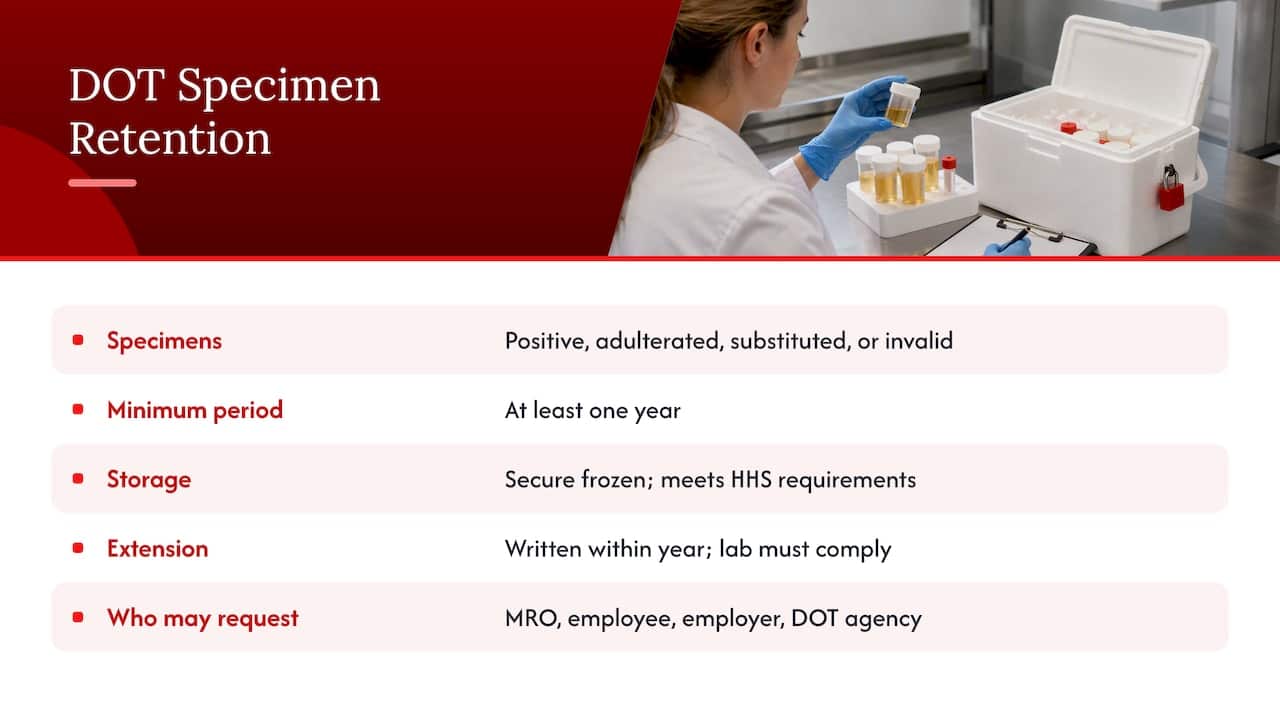 DOT Specimen Retention

• Specimens
Positive, adulterated, substituted, or invalid

• Minimum period
At least one year

• Storage
Secure frozen; meets HHS requirements

• Extension
Written within year; lab must comply

• Who may request
MRO, employee, employer, DOT agency